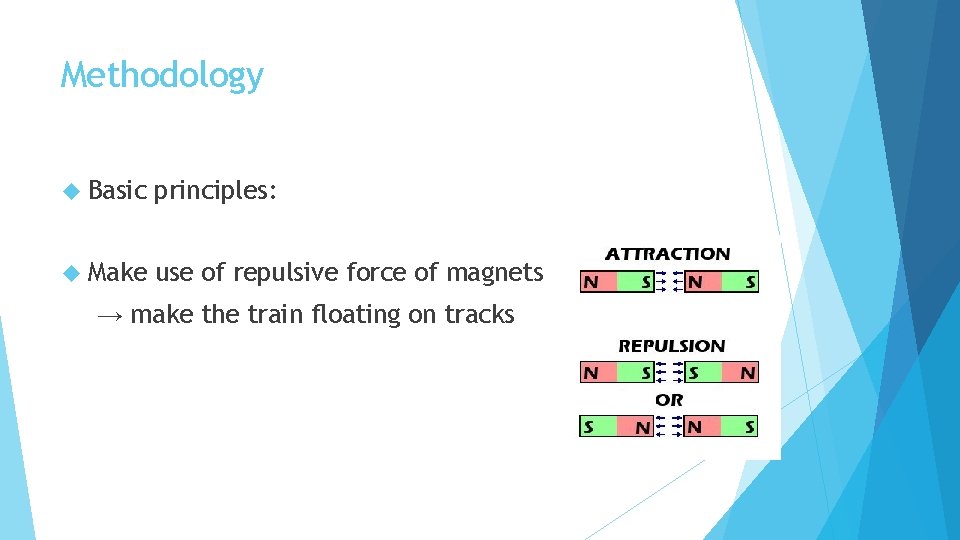 Methodology

Basic principles:

Make use of repulsive force of magnets
→ make the train floating on tracks

ATTRACTION
N S N S

REPULSION
N S S N
OR
S N N S